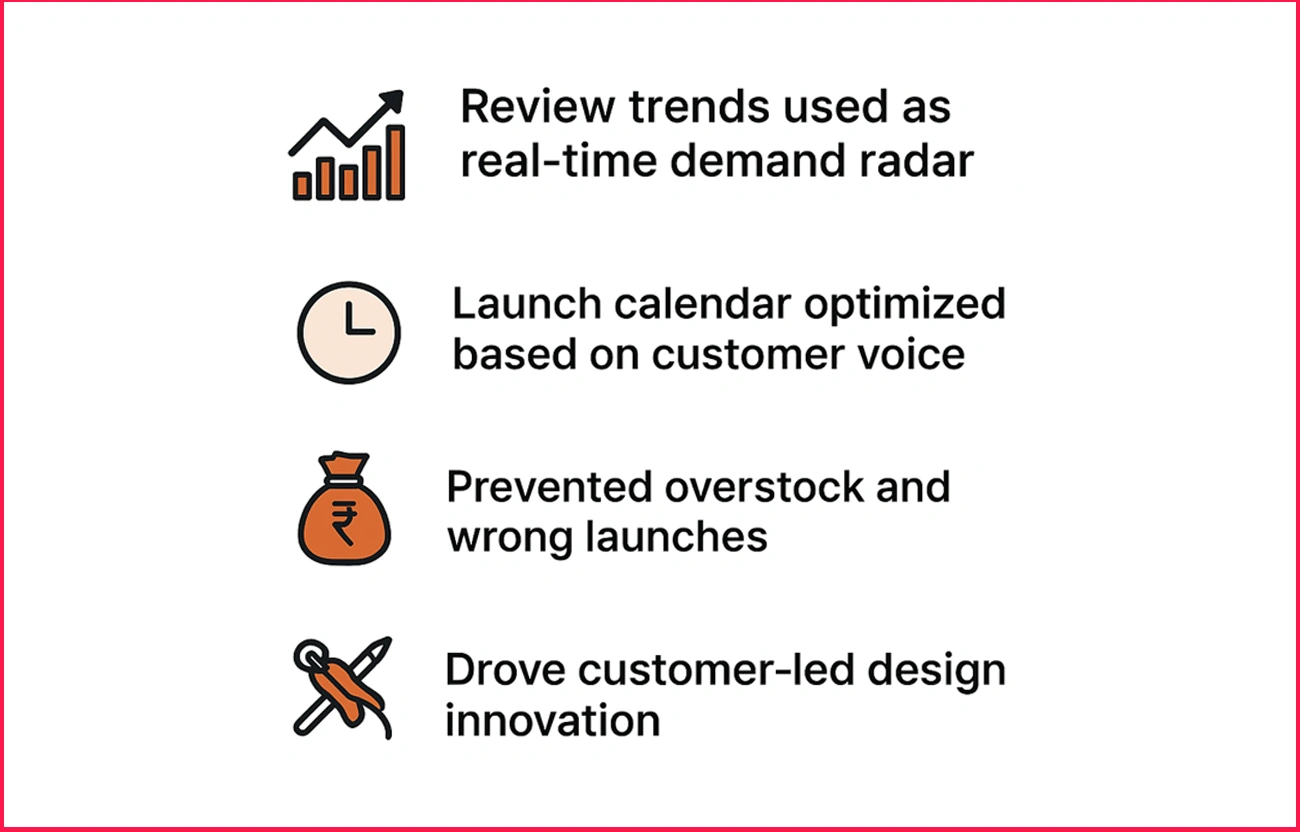 Review trends used as real-time demand radar

Launch calendar optimized based on customer voice

₹

Prevented overstock and wrong launches

Drove customer-led design innovation